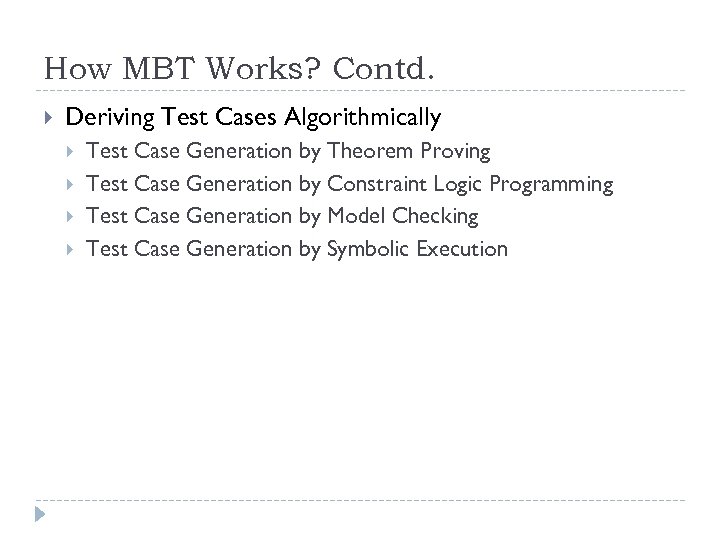 How MBT Works? Contd.

Deriving Test Cases Algorithmically

Test Case Generation by Theorem Proving

Test Case Generation by Constraint Logic Programming

Test Case Generation by Model Checking

Test Case Generation by Symbolic Execution